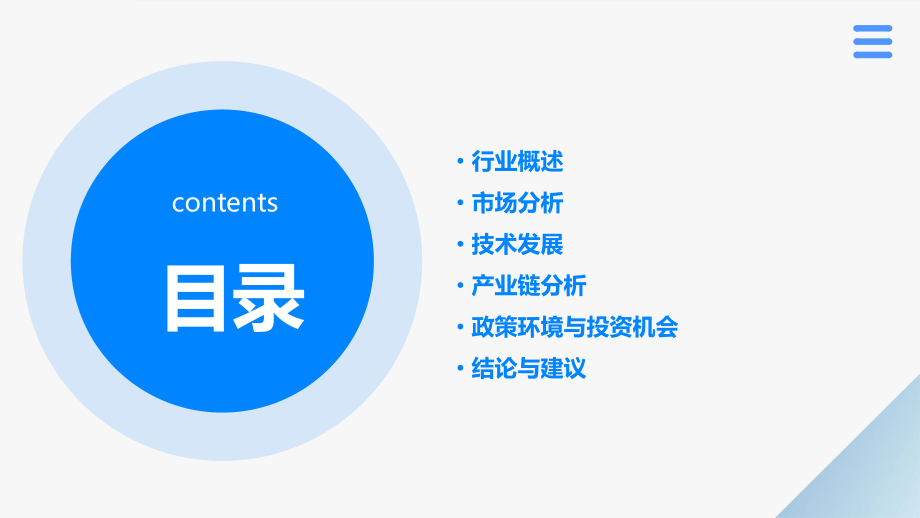 contents

目录

• 行业概述
• 市场分析
• 技术发展
• 产业链分析
• 政策环境与投资机会
• 结论与建议